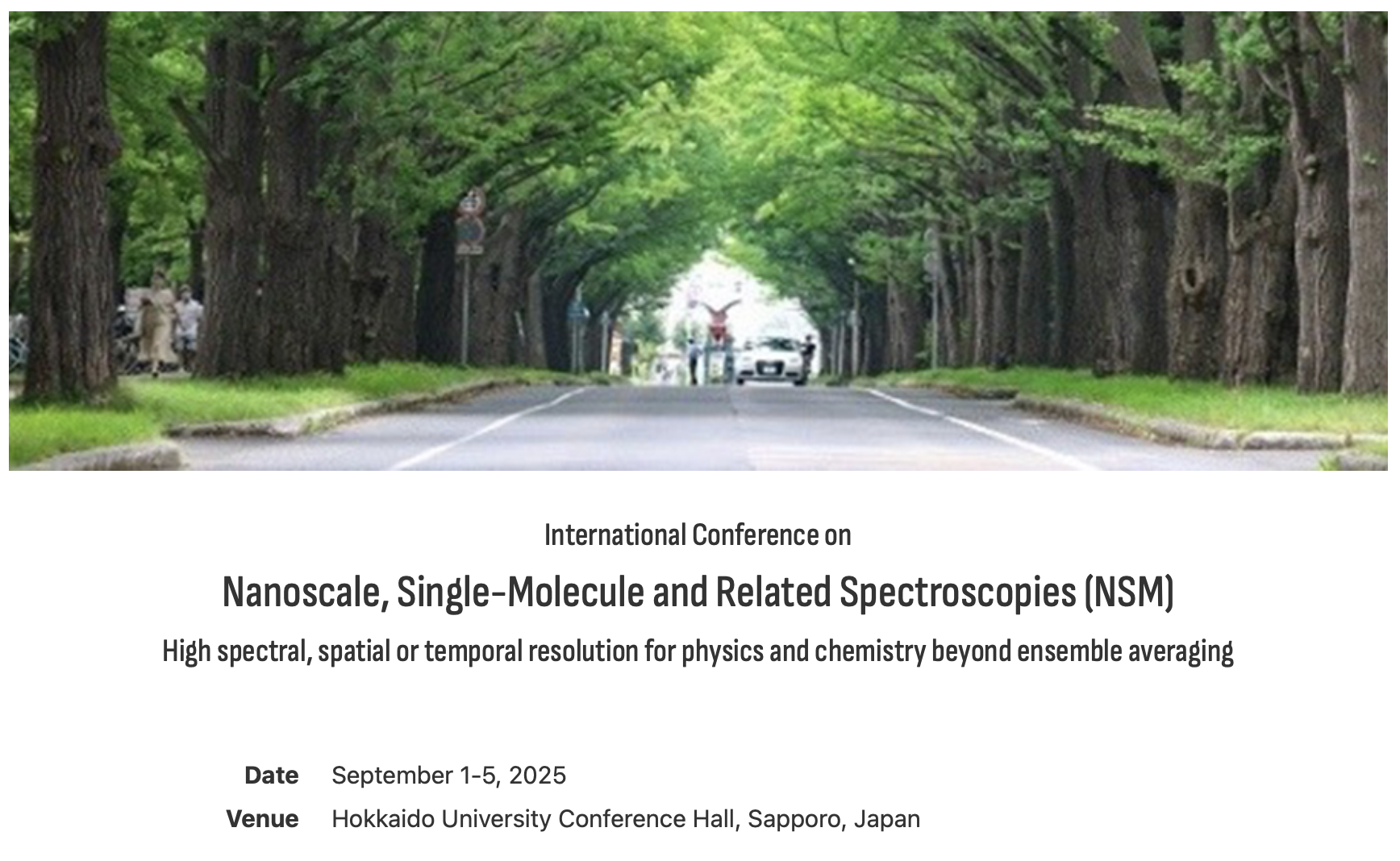 International Conference on

Nanoscale, Single-Molecule and Related Spectroscopies (NSM)

High spectral, spatial or temporal resolution for physics and chemistry beyond ensemble averaging

Date September 1-5, 2025

Venue Hokkaido University Conference Hall, Sapporo, Japan